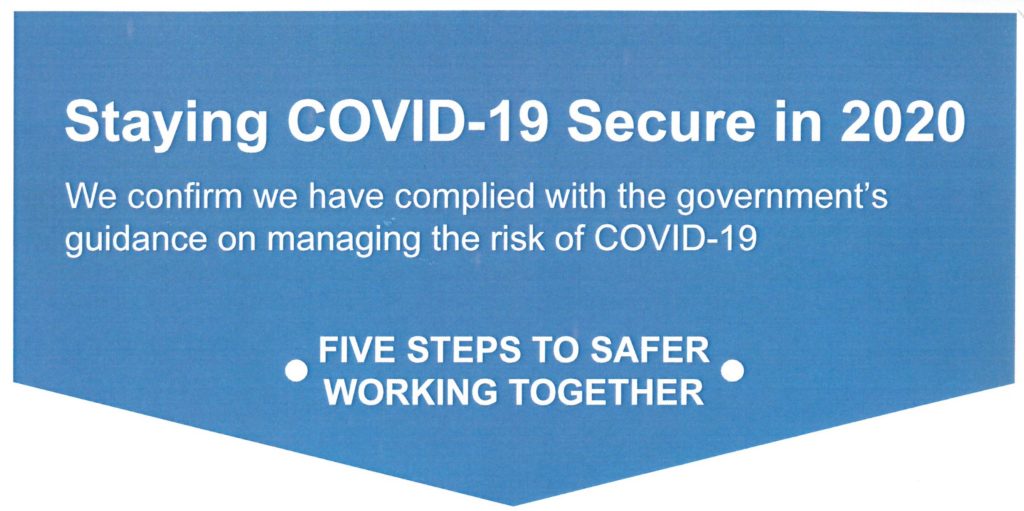 Staying COVID-19 Secure in 2020

We confirm we have complied with the government's guidance on managing the risk of COVID-19

FIVE STEPS TO SAFER WORKING TOGETHER